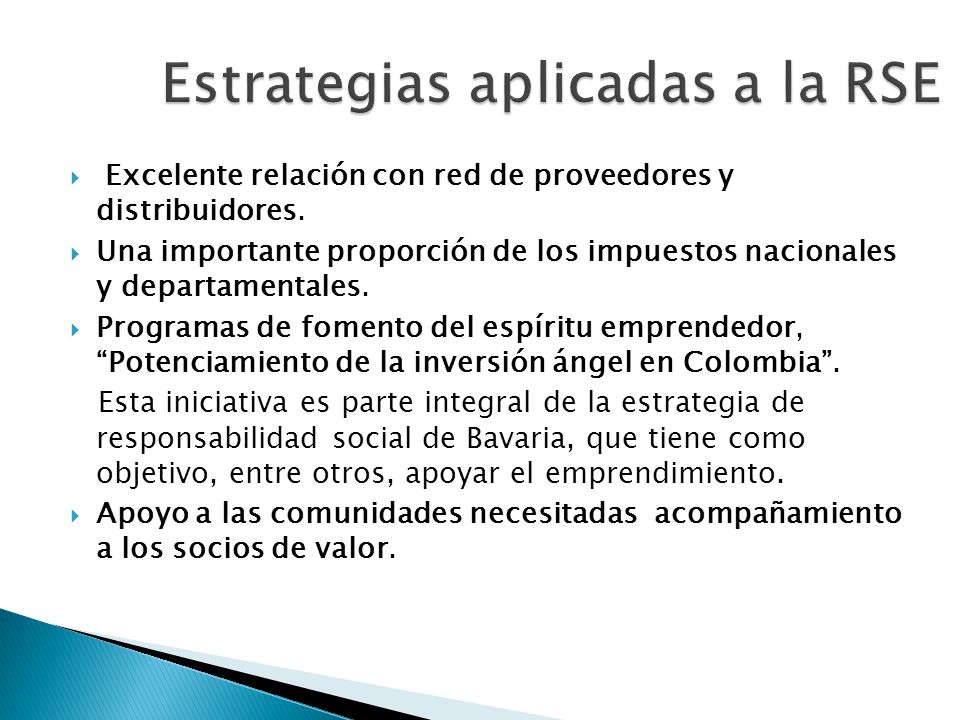 Estrategias aplicadas a la RSE

Excelente relación con red de proveedores y distribuidores.

Una importante proporción de los impuestos nacionales y departamentales.

Programas de fomento del espíritu emprendedor, “Potenciamiento de la inversión ángel en Colombia”.

Esta iniciativa es parte integral de la estrategia de responsabilidad social de Bavaria, que tiene como objetivo, entre otros, apoyar el emprendimiento.

Apoyo a las comunidades necesitadas acompañamiento a los socios de valor.